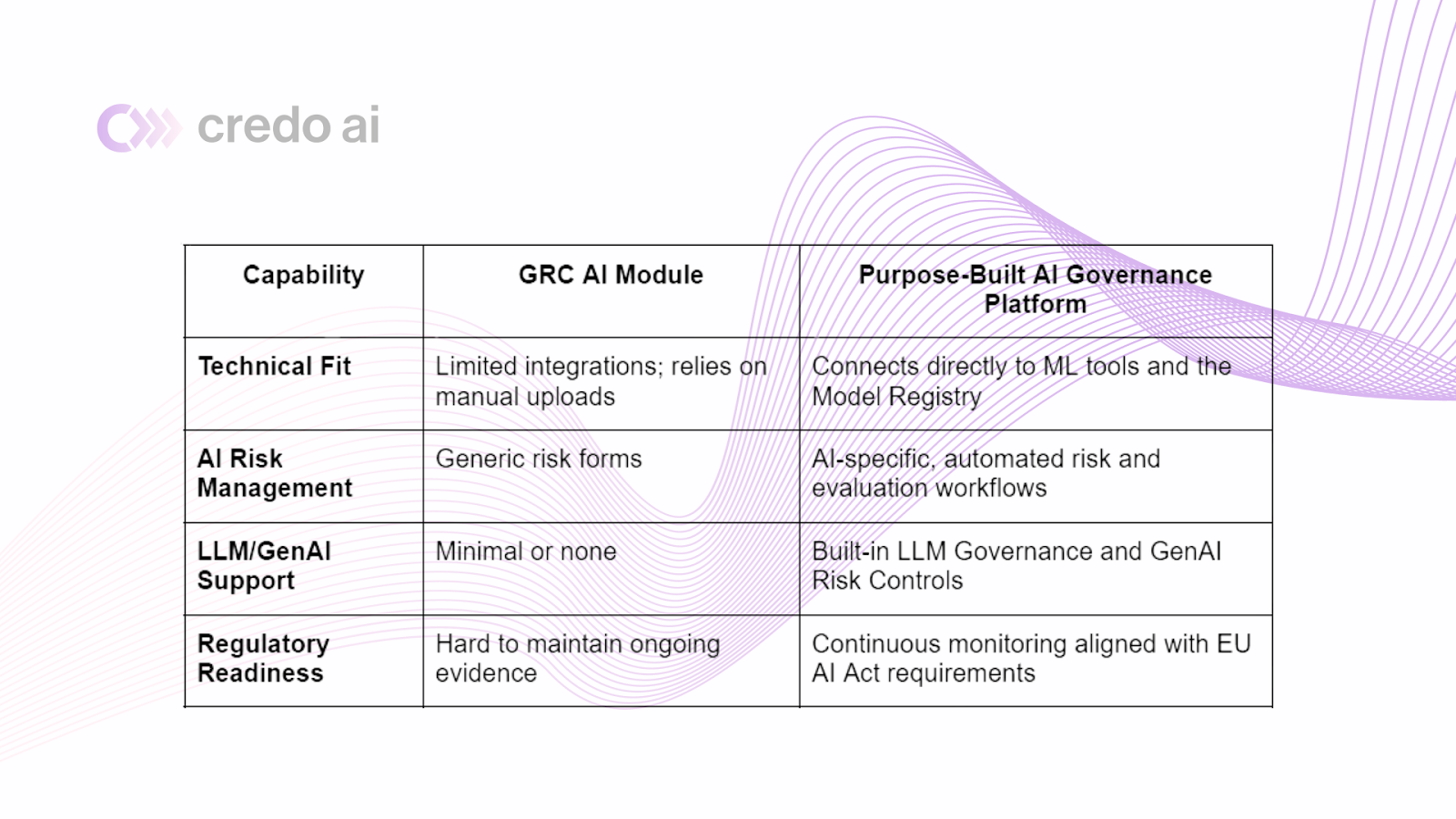 credo ai

| Capability | GRC AI Module | Purpose-Built AI Governance Platform |
|---|---|---|
| Technical Fit | Limited integrations; relies on manual uploads | Connects directly to ML tools and the Model Registry |
| AI Risk Management | Generic risk forms | AI-specific, automated risk and evaluation workflows |
| LLM/GenAI Support | Minimal or none | Built-in LLM Governance and GenAI Risk Controls |
| Regulatory Readiness | Hard to maintain ongoing evidence | Continuous monitoring aligned with EU AI Act requirements |